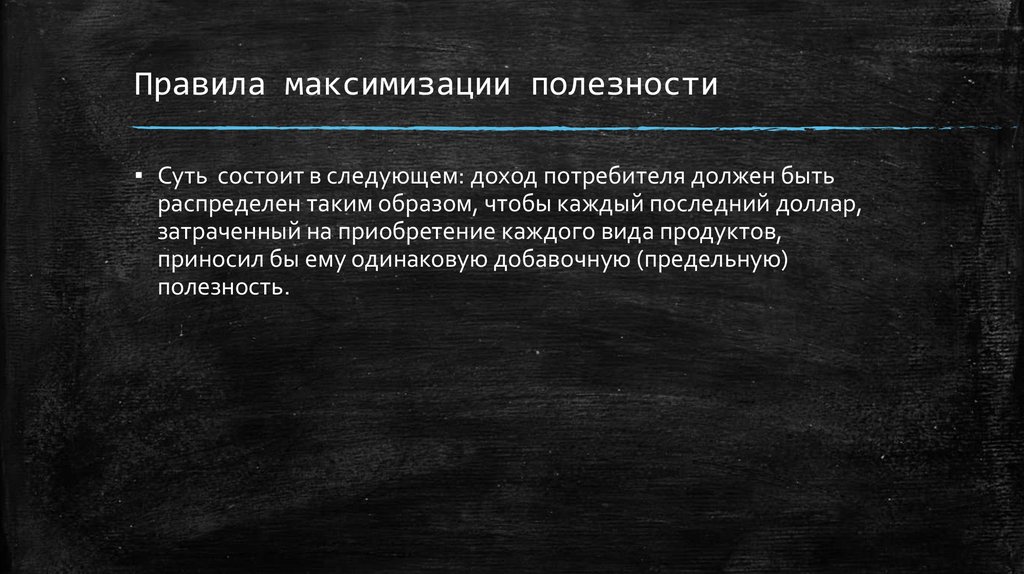 Правила максимизации полезности

▪ Суть состоит в следующем: доход потребителя должен быть распределен таким образом, чтобы каждый последний доллар, затраченный на приобретение каждого вида продуктов, приносил бы ему одинаковую добавочную (предельную) полезность.